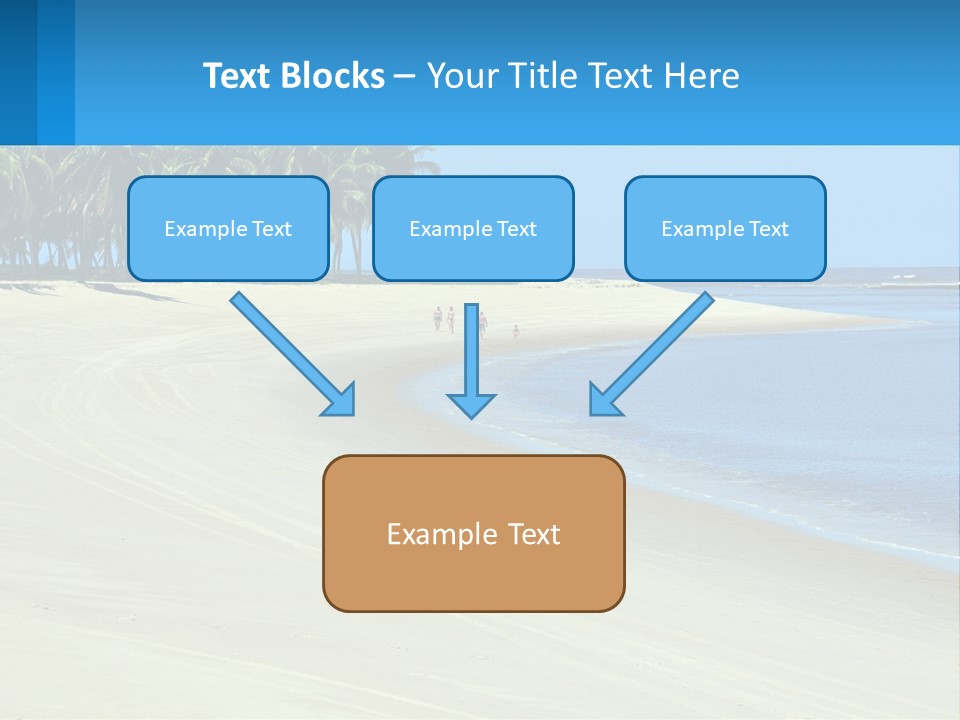 Text Blocks – Your Title Text Here

Example Text

Example Text

Example Text

Example Text